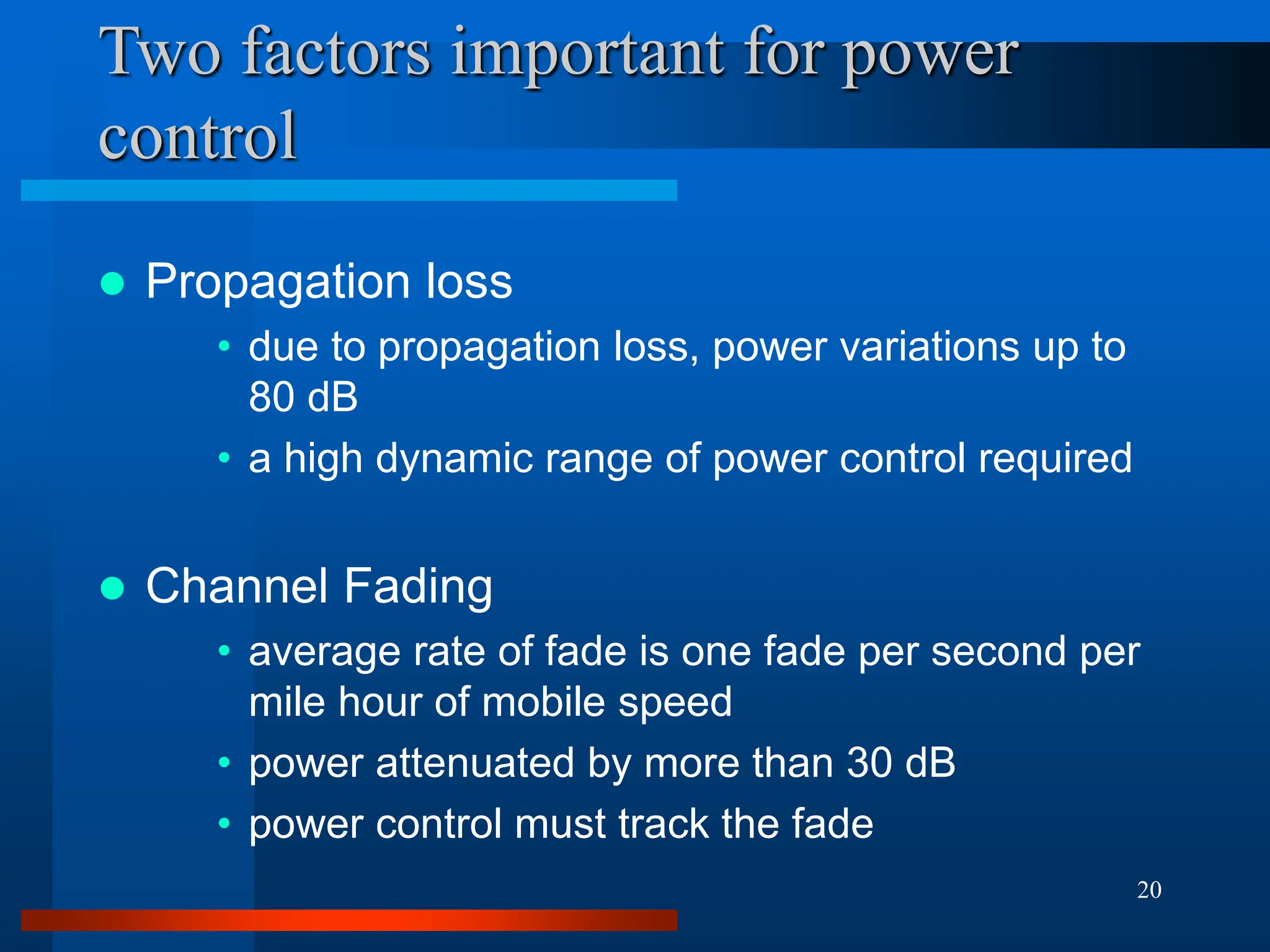 Two factors important for power control

- Propagation loss
  - due to propagation loss, power variations up to 80 dB
  - a high dynamic range of power control required

- Channel Fading
  - average rate of fade is one fade per second per mile hour of mobile speed
  - power attenuated by more than 30 dB
  - power control must track the fade

20